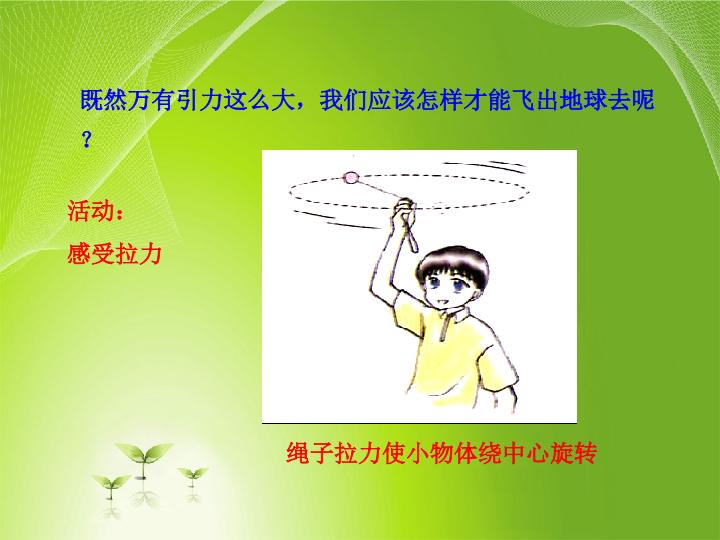 既然万有引力这么大，我们应该怎样才能飞出地球去呢？

活动：
感受拉力

绳子拉力使小物体绕中心旋转